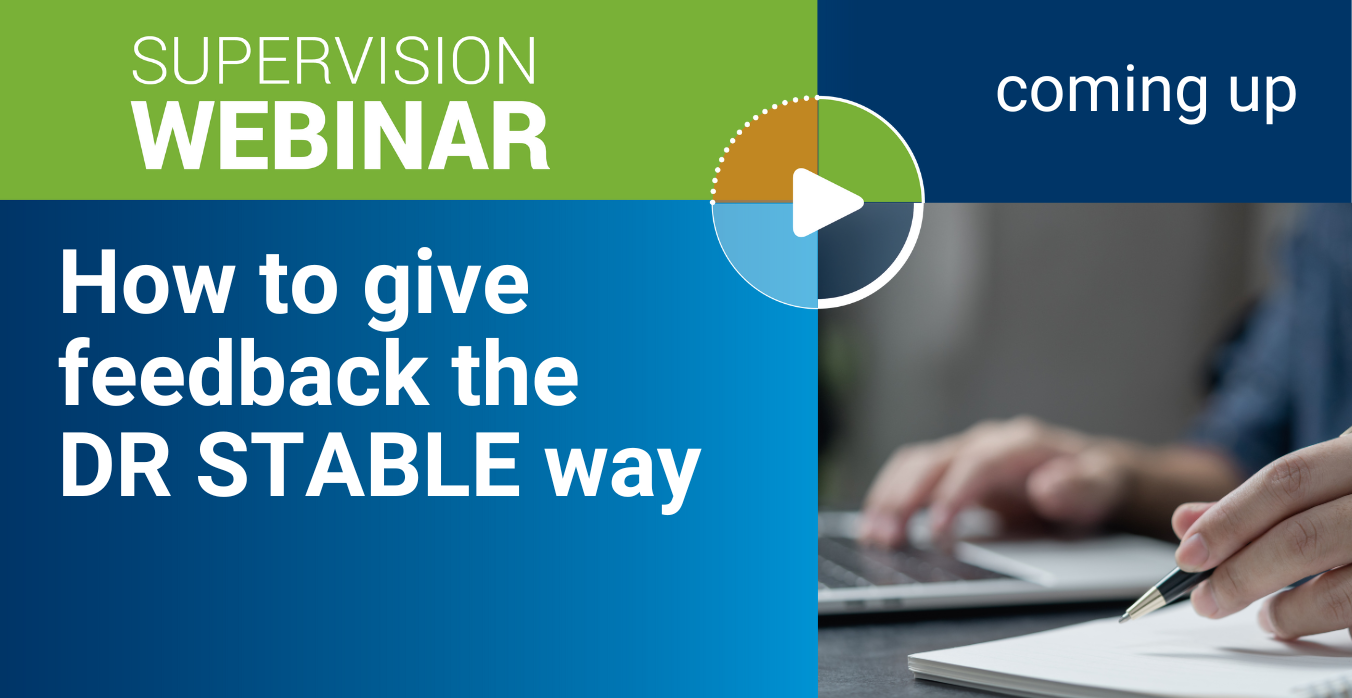 SUPERVISION
WEBINAR

coming up

How to give feedback the DR STABLE way